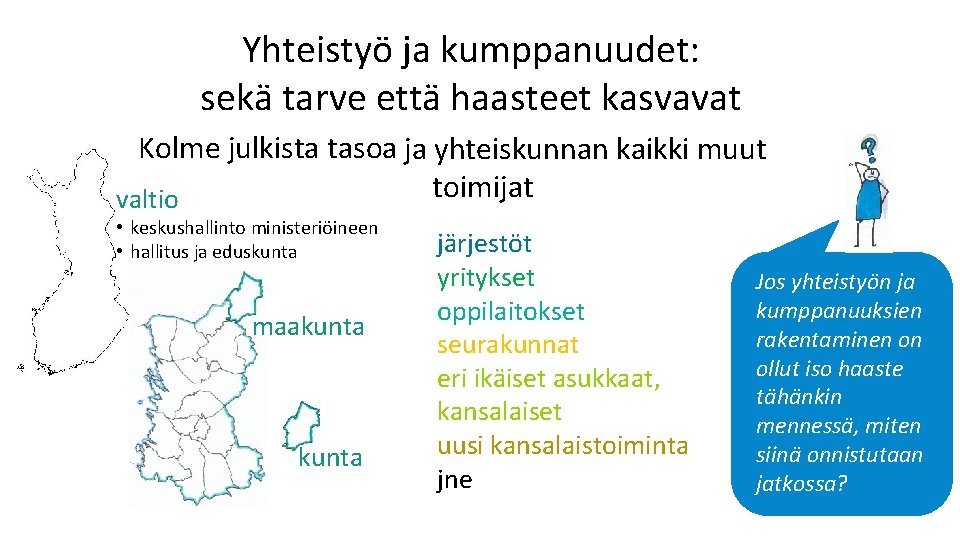 Yhteistyö ja kumppanuudet: sekä tarve että haasteet kasvavat

Kolme julkista tasoa ja yhteiskunnan kaikki muut toimijat

valtio
• keskushallinto ministeriöineen
• hallitus ja eduskunta

maakunta

kunta

järjestöt
yritykset
oppilaitokset
seurakunnat
eri ikäiset asukkaat, kansalaiset
uusi kansalaistoiminta
jne

?

Jos yhteistyön ja kumppanuuksien rakentaminen on ollut iso haaste tähänkin mennessä, miten siinä onnistutaan jatkossa?